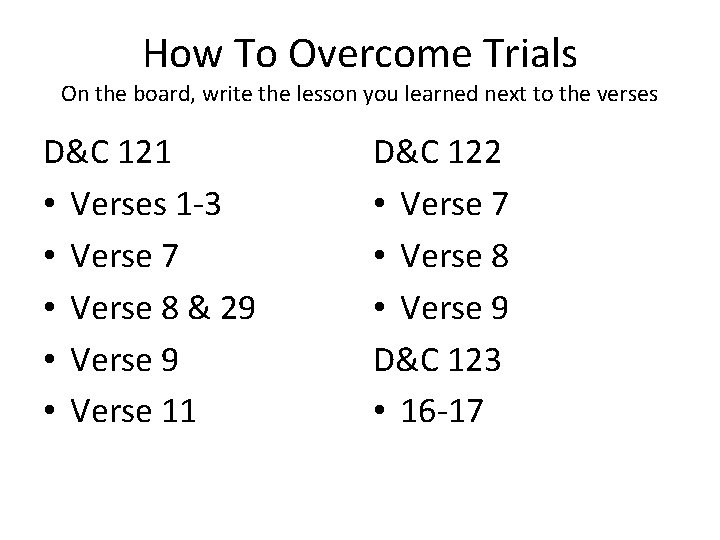 How To Overcome Trials
On the board, write the lesson you learned next to the verses

D&C 121
• Verses 1-3
• Verse 7
• Verse 8 & 29
• Verse 9
• Verse 11

D&C 122
• Verse 7
• Verse 8
• Verse 9

D&C 123
• 16-17